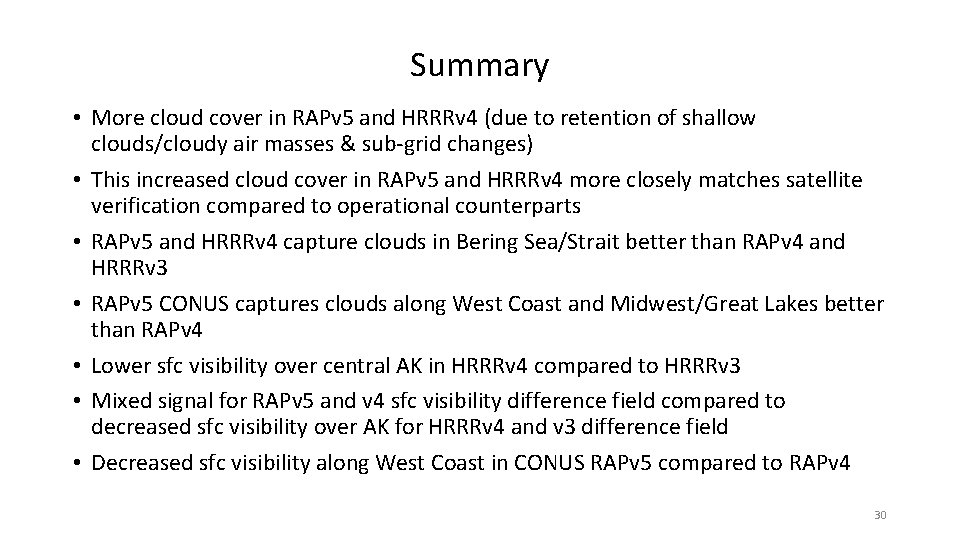 Summary

• More cloud cover in RAPv5 and HRRRv4 (due to retention of shallow clouds/cloudy air masses & sub-grid changes)
• This increased cloud cover in RAPv5 and HRRRv4 more closely matches satellite verification compared to operational counterparts
• RAPv5 and HRRRv4 capture clouds in Bering Sea/Strait better than RAPv4 and HRRRv3
• RAPv5 CONUS captures clouds along West Coast and Midwest/Great Lakes better than RAPv4
• Lower sfc visibility over central AK in HRRRv4 compared to HRRRv3
• Mixed signal for RAPv5 and v4 sfc visibility difference field compared to decreased sfc visibility over AK for HRRRv4 and v3 difference field
• Decreased sfc visibility along West Coast in CONUS RAPv5 compared to RAPv4

30